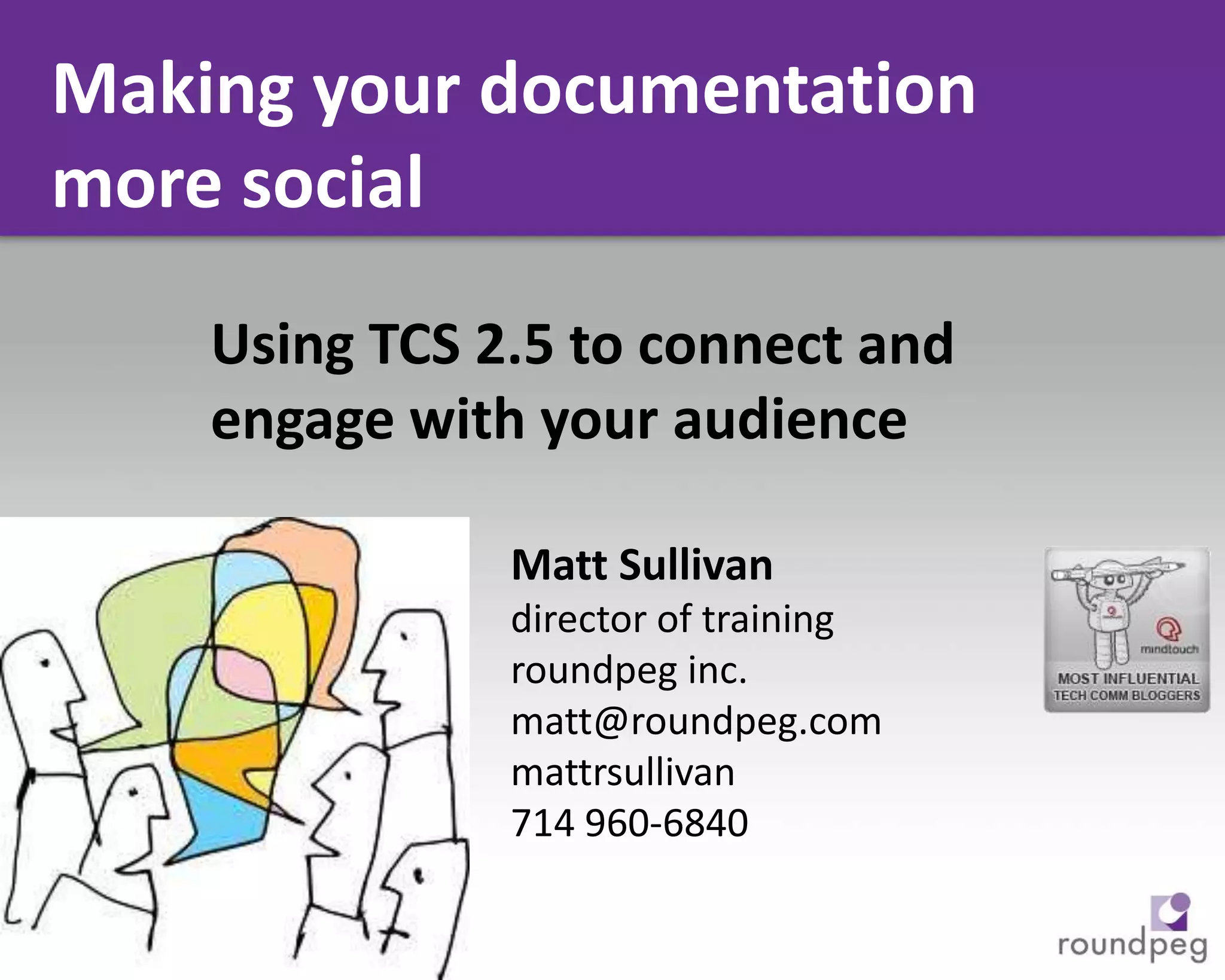 Making your documentation more social

Using TCS 2.5 to connect and engage with your audience

Matt Sullivan
director of training
roundpeg inc.
matt@roundpeg.com
mattrsullivan
714 960-6840

mindtouch
MOST INFLUENTIAL
TECH COMM BLOGGERS

roundpeg